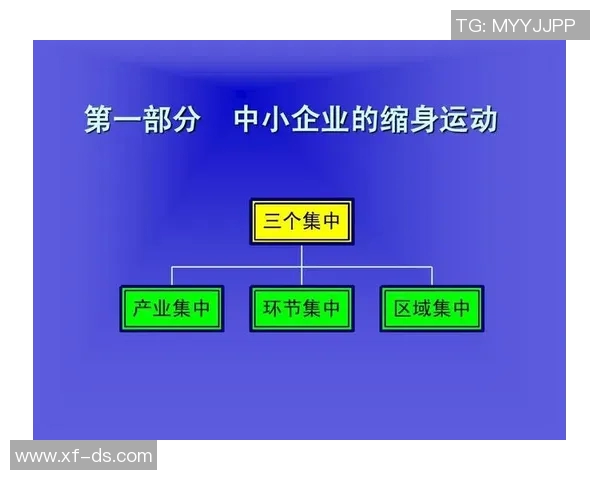 TG: MYYJJPP

第一部分 中小企业的缩身运动

三个集中

产业集中

环节集中

区域集中

www.xf-ds.com